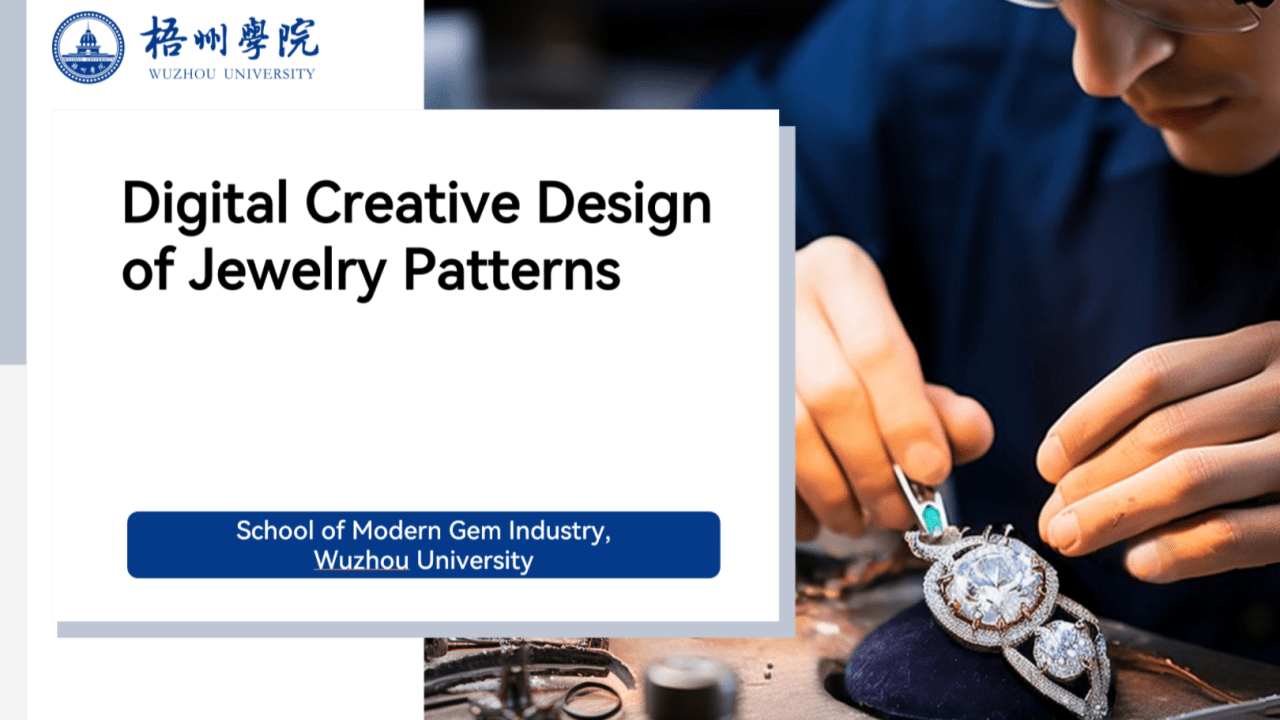 梧州學院
WUZHOU UNIVERSITY

Digital Creative Design of Jewelry Patterns

School of Modern Gem Industry, Wuzhou University